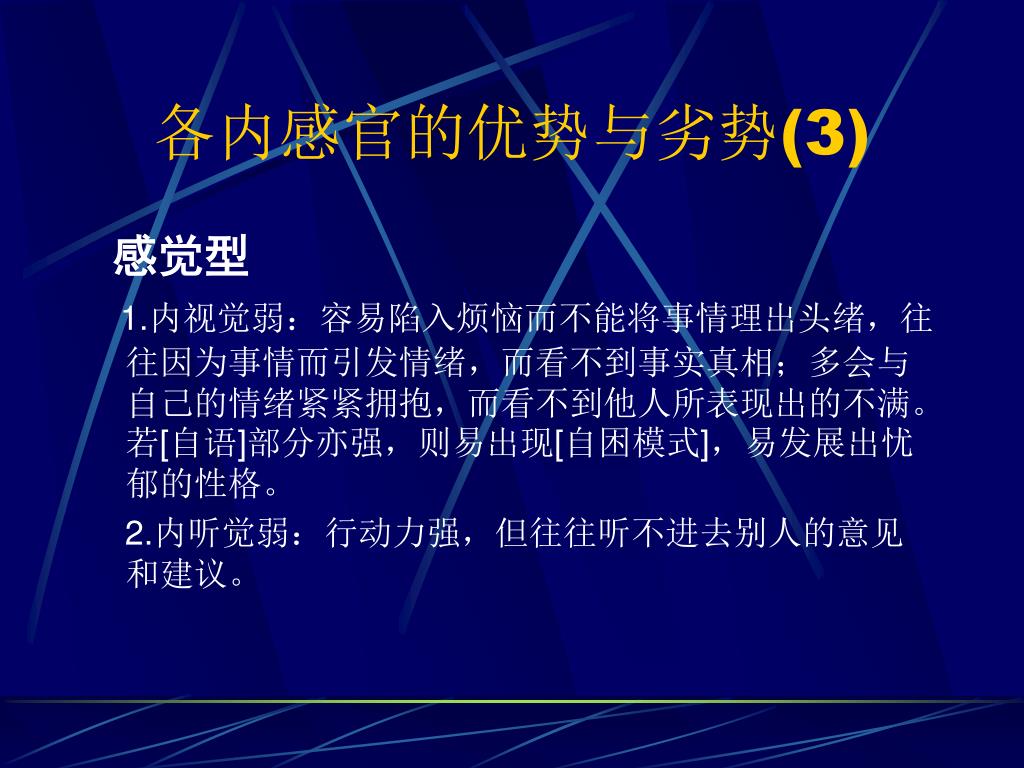 各内感官的优势与劣势(3)

感觉型

1.内视觉弱：容易陷入烦恼而不能将事情理出头绪，往往因为事情而引发情绪，而看不到事实真相；多会与自己的情绪紧紧拥抱，而看不到他人所表现出的不满。若[自语]部分亦强，则易出现[自困模式]，易发展出忧郁的性格。

2.内听觉弱：行动力强，但往往听不进去别人的意见和建议。